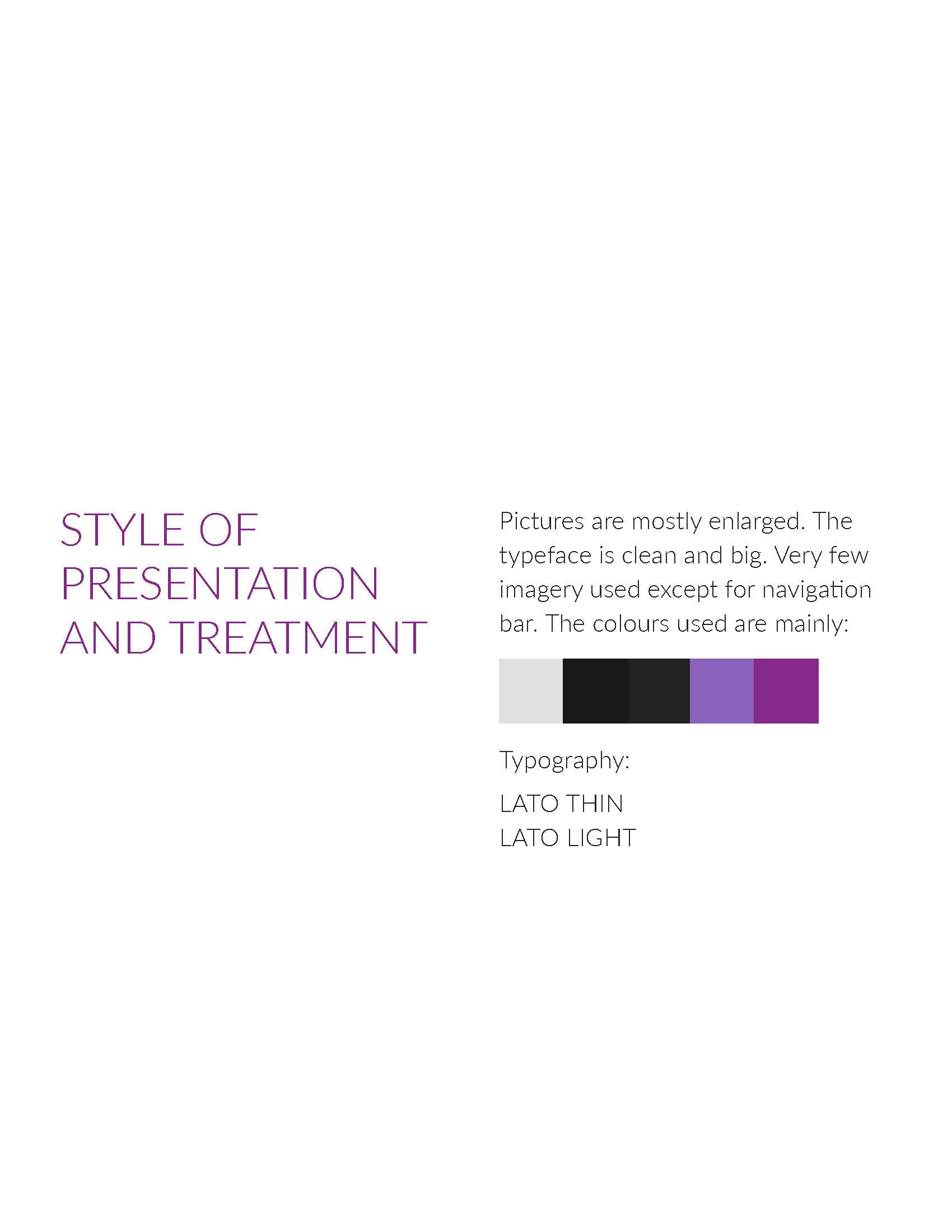 STYLE OF PRESENTATION AND TREATMENT

Pictures are mostly enlarged. The typeface is clean and big. Very few imagery used except for navigation bar. The colours used are mainly:

Typography:

LATO THIN
LATO LIGHT